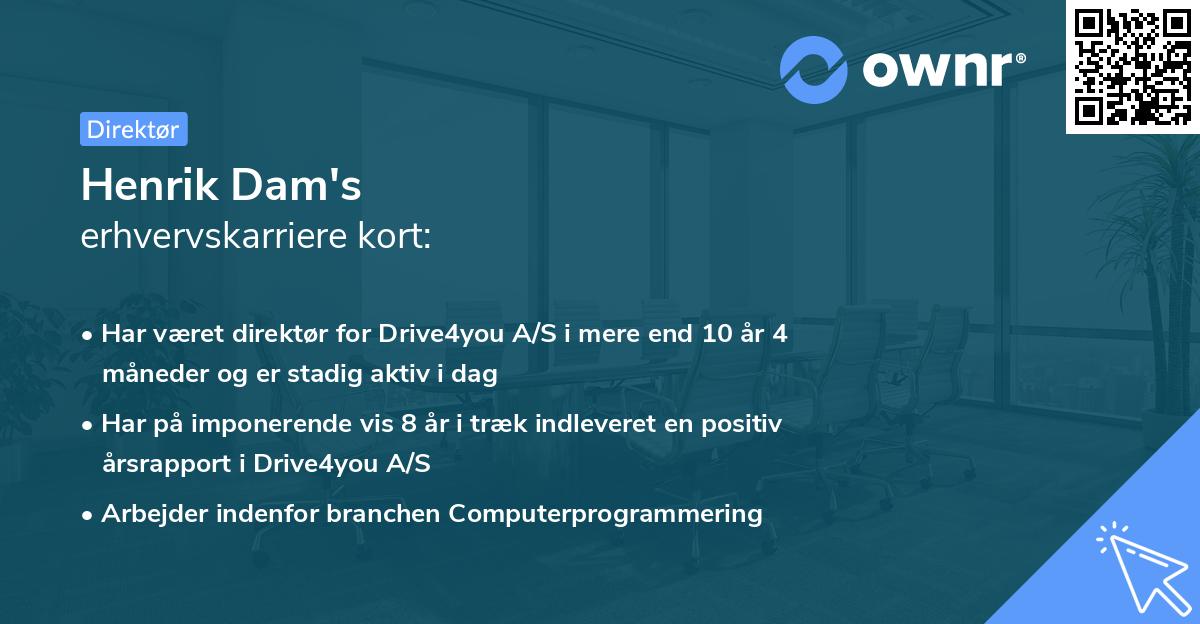 ownr®

Direktør

Henrik Dam's
erhvervskarriere kort:

• Har været direktør for Drive4you A/S i mere end 10 år 4 måneder og er stadig aktiv i dag

• Har på imponerende vis 8 år i træk indleveret en positiv årsrapport i Drive4you A/S

• Arbejder indenfor branchen Computerprogrammering